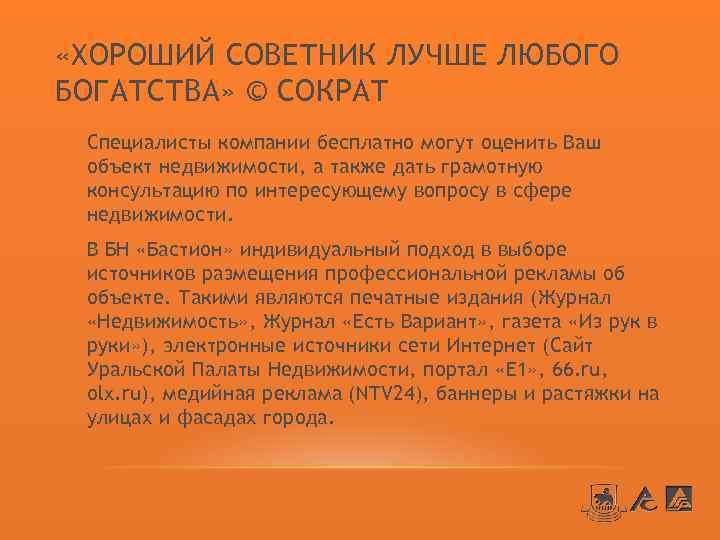 «ХОРОШИЙ СОВЕТНИК ЛУЧШЕ ЛЮБОГО БОГАТСТВА» © СОКРАТ

Специалисты компании бесплатно могут оценить Ваш объект недвижимости, а также дать грамотную консультацию по интересующему вопросу в сфере недвижимости.

В БН «Бастион» индивидуальный подход в выборе источников размещения профессиональной рекламы об объекте. Такими являются печатные издания (Журнал «Недвижимость», Журнал «Есть Вариант», газета «Из рук в руки»), электронные источники сети Интернет (Сайт Уральской Палаты Недвижимости, портал «Е1», 66.ru, olx.ru), медийная реклама (NTV24), баннеры и растяжки на улицах и фасадах города.